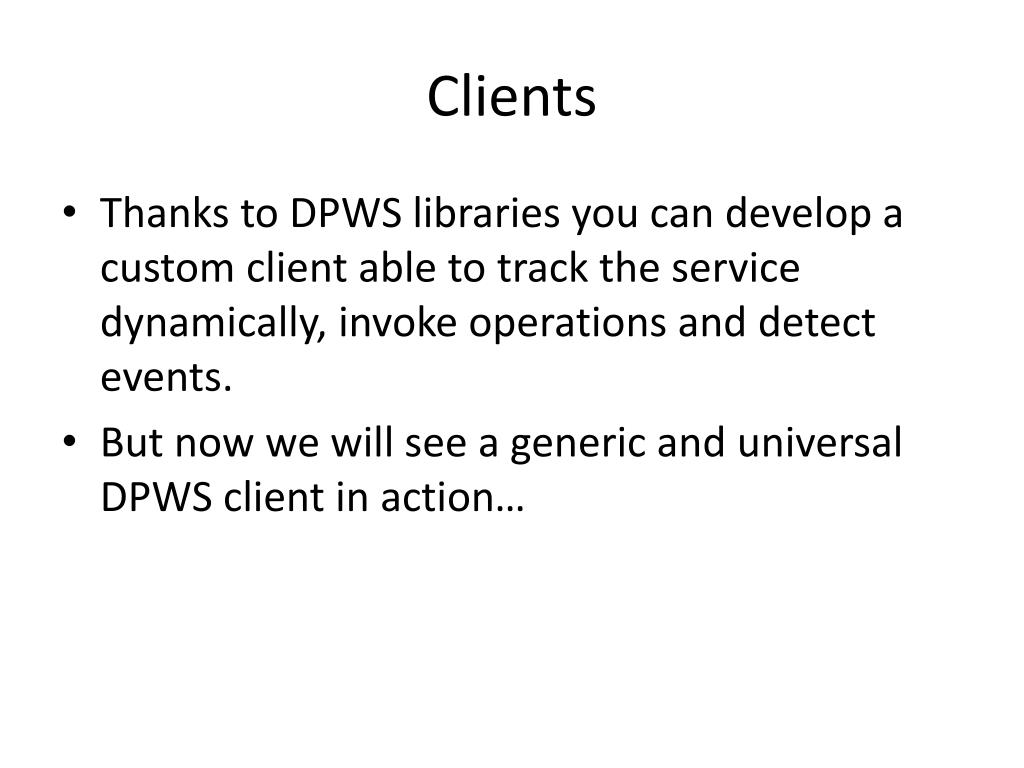 Clients

• Thanks to DPWS libraries you can develop a custom client able to track the service dynamically, invoke operations and detect events.

• But now we will see a generic and universal DPWS client in action…